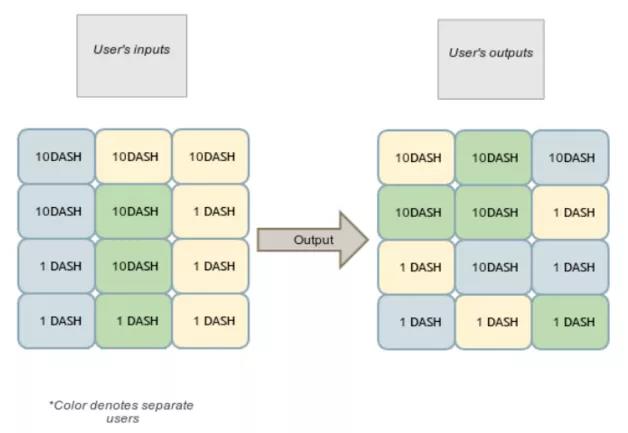 User's inputs

| 10DASH | 10DASH | 10DASH |
|---|---|---|
| 10DASH | 10DASH | 1 DASH |
| 1 DASH | 10DASH | 1 DASH |
| 1 DASH | 1 DASH | 1 DASH |

Output

User's outputs

| 10DASH | 10DASH | 10DASH |
|---|---|---|
| 10DASH | 10DASH | 1 DASH |
| 1 DASH | 10DASH | 1 DASH |
| 1 DASH | 1 DASH | 1 DASH |

*Color denotes separate users